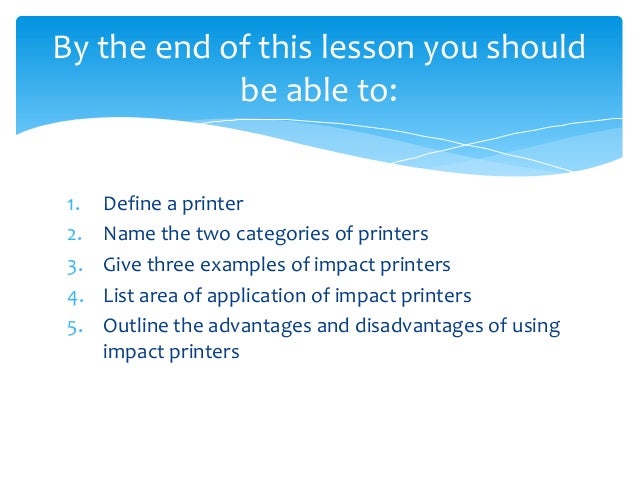 By the end of this lesson you should be able to:

1. Define a printer
2. Name the two categories of printers
3. Give three examples of impact printers
4. List area of application of impact printers
5. Outline the advantages and disadvantages of using impact printers